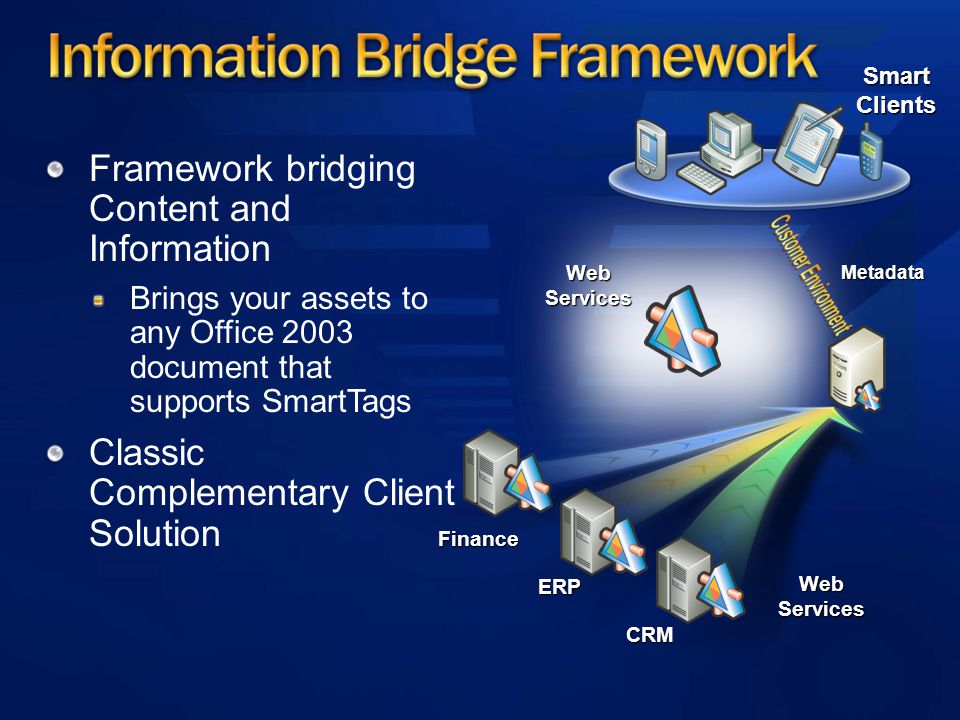 Information Bridge Framework

Framework bridging Content and Information

Brings your assets to any Office 2003 document that supports SmartTags

Classic Complementary Client Solution

Smart Clients

Customer Environment

Web Services

Metadata

Finance

ERP

CRM

Web Services